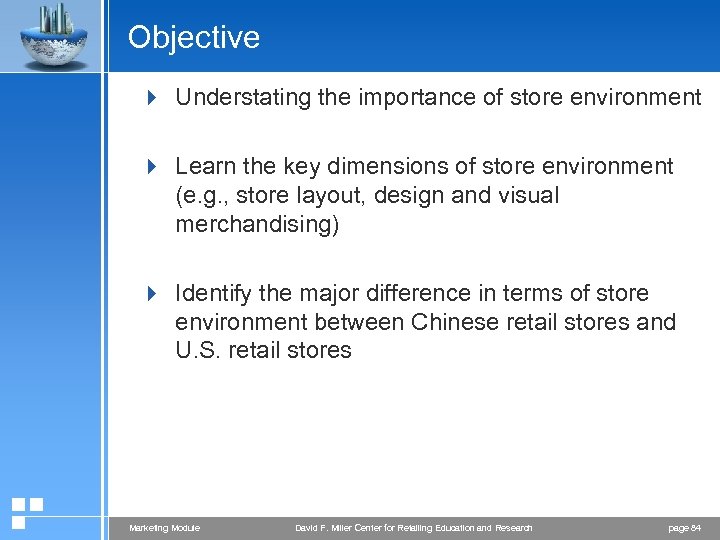 Objective

Understating the importance of store environment

Learn the key dimensions of store environment (e.g., store layout, design and visual merchandising)

Identify the major difference in terms of store environment between Chinese retail stores and U.S. retail stores

Marketing Module

David F. Miller Center for Retailing Education and Research

page 84